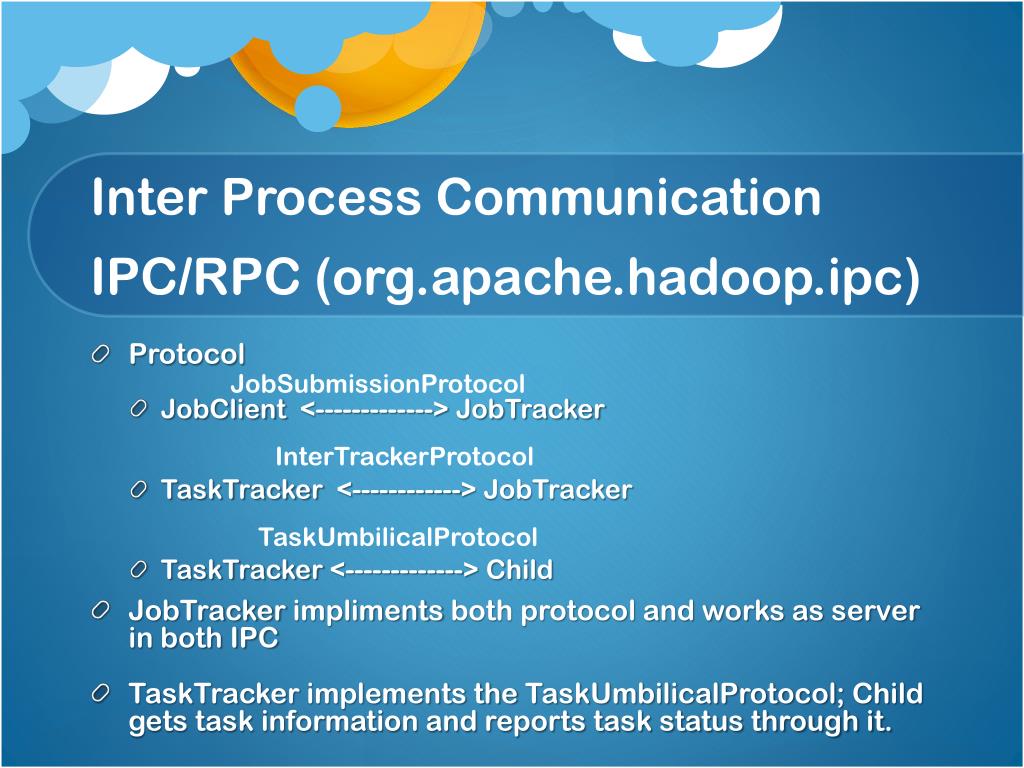 Inter Process Communication IPC/RPC (org.apache.hadoop.ipc)

Protocol

JobSubmissionProtocol

JobClient <-------------> JobTracker

InterTrackerProtocol

TaskTracker <------------> JobTracker

TaskUmbilicalProtocol

TaskTracker <-------------> Child

JobTracker impliments both protocol and works as server in both IPC

TaskTracker implements the TaskUmbilicalProtocol; Child gets task information and reports task status through it.